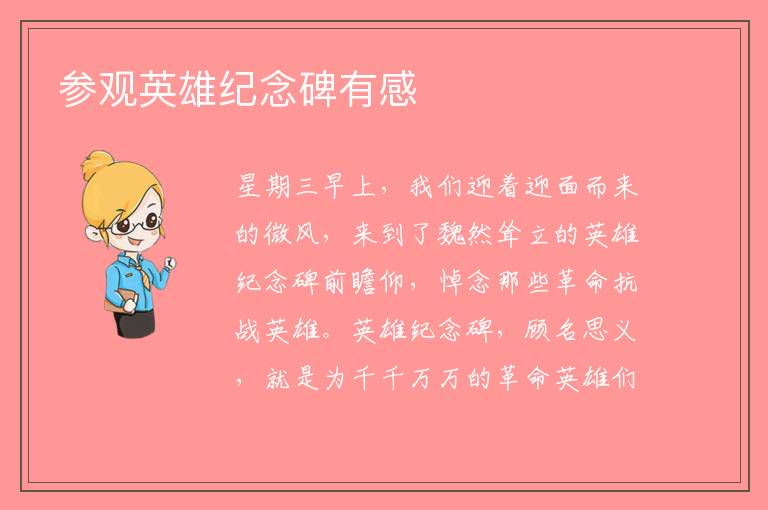 参观英雄纪念碑有感

星期三早上，我们迎着迎面而来的微风，来到了魏然耸立的英雄纪念碑前瞻仰，悼念那些革命抗战英雄。英雄纪念碑，顾名思义，就是为千千万万的革命英雄们